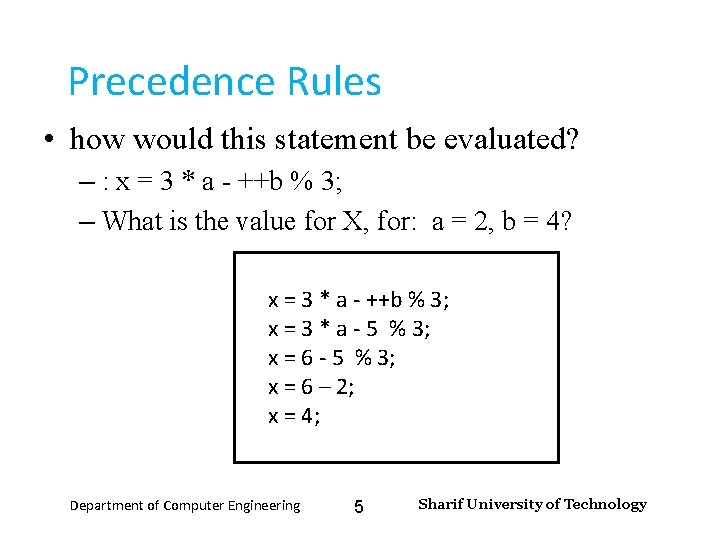 Precedence Rules

• how would this statement be evaluated?

– : x = 3 * a - ++b % 3;

– What is the value for X, for: a = 2, b = 4?

x = 3 * a - ++b % 3;
x = 3 * a - 5 % 3;
x = 6 - 5 % 3;
x = 6 – 2;
x = 4;

Department of Computer Engineering 5 Sharif University of Technology